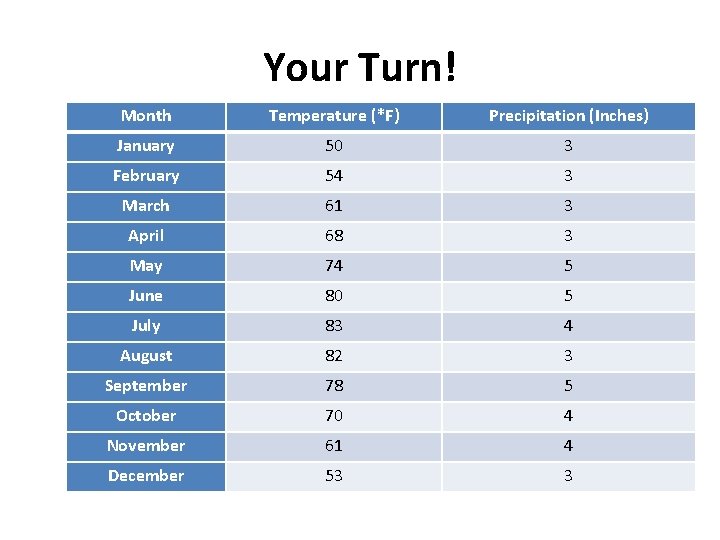 Your Turn!

| Month | Temperature (*F) | Precipitation (Inches) |
|---|---|---|
| January | 50 | 3 |
| February | 54 | 3 |
| March | 61 | 3 |
| April | 68 | 3 |
| May | 74 | 5 |
| June | 80 | 5 |
| July | 83 | 4 |
| August | 82 | 3 |
| September | 78 | 5 |
| October | 70 | 4 |
| November | 61 | 4 |
| December | 53 | 3 |